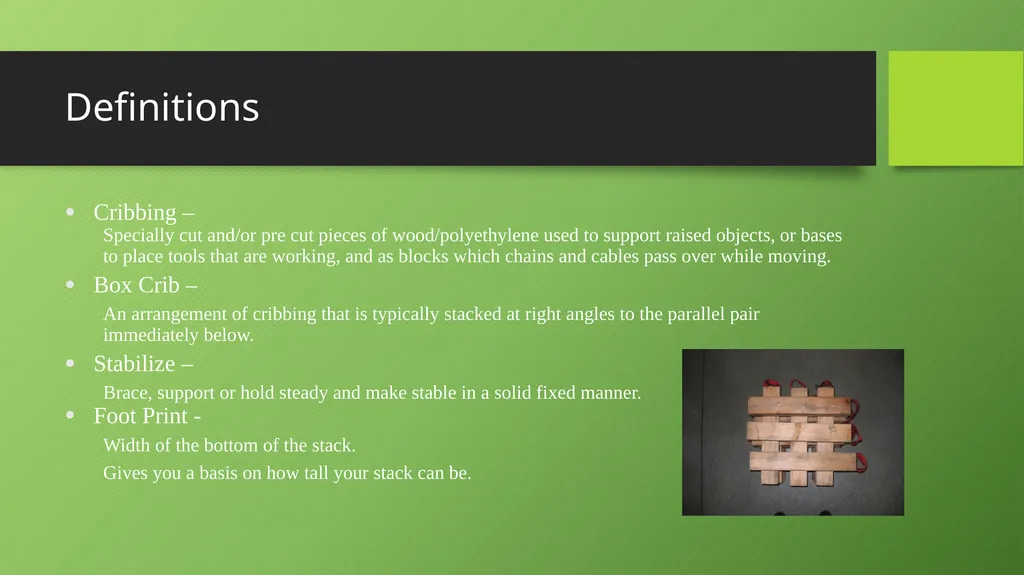 Definitions

• Cribbing –
Specially cut and/or pre cut pieces of wood/polyethylene used to support raised objects, or bases to place tools that are working, and as blocks which chains and cables pass over while moving.

• Box Crib –
An arrangement of cribbing that is typically stacked at right angles to the parallel pair immediately below.

• Stabilize –
Brace, support or hold steady and make stable in a solid fixed manner.

• Foot Print -
Width of the bottom of the stack.
Gives you a basis on how tall your stack can be.